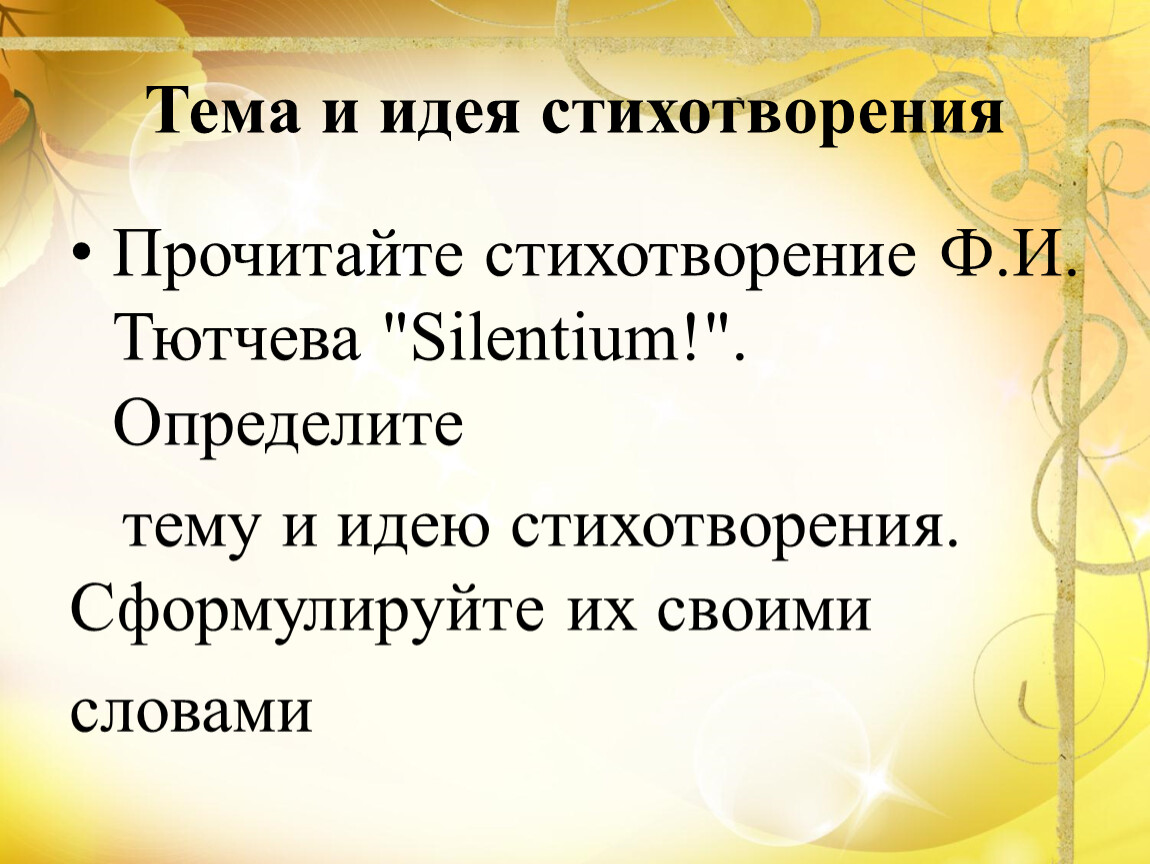 Тема и идея стихотворения

• Прочитайте стихотворение Ф.И. Тютчева "Silentium!". Определите

тему и идею стихотворения. Сформулируйте их своими словами